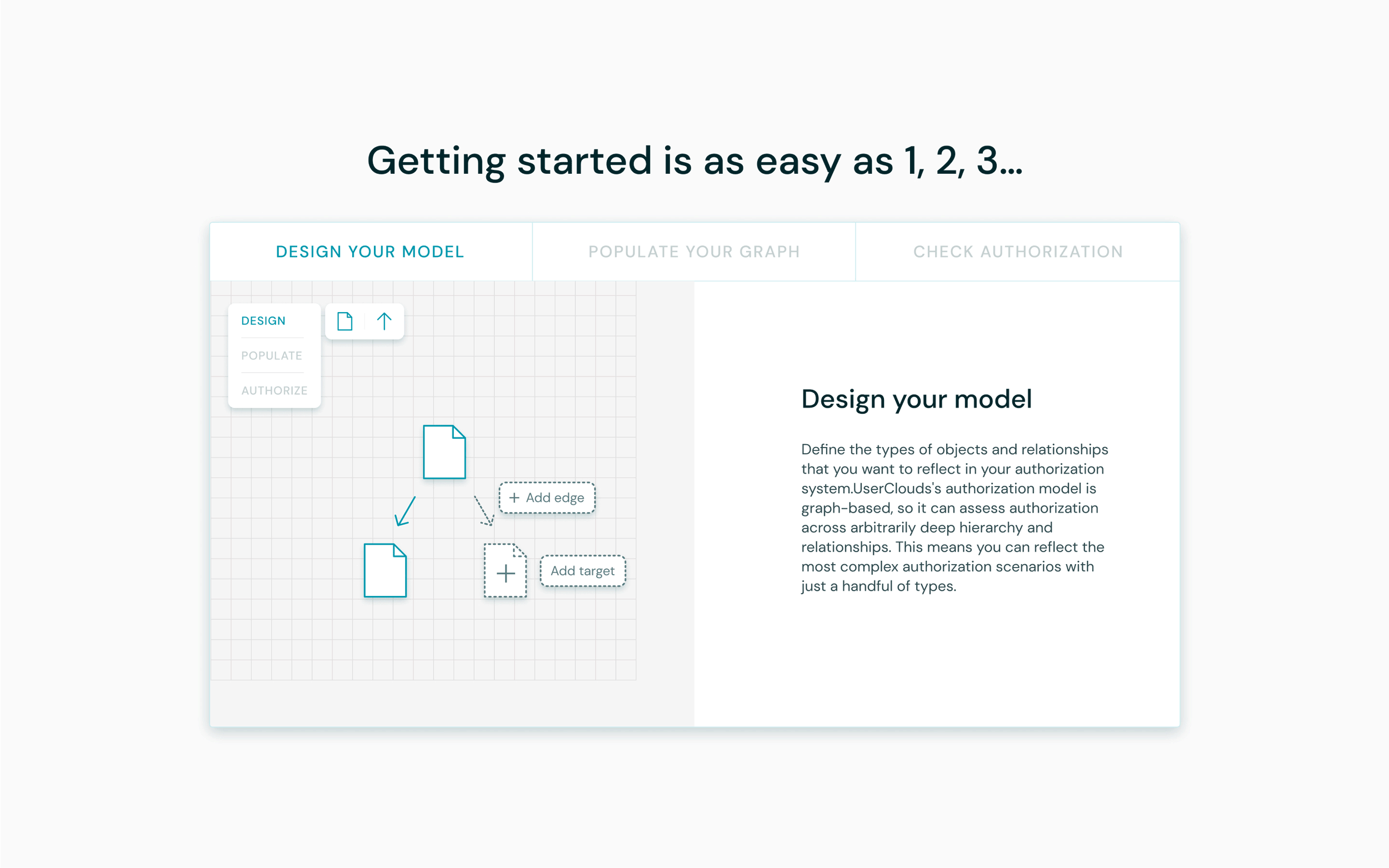 Getting started is as easy as 1, 2, 3...

DESIGN YOUR MODEL

POPULATE YOUR GRAPH

CHECK AUTHORIZATION

DESIGN

POPULATE

AUTHORIZE

+ Add edge

+

Add target

Design your model

Define the types of objects and relationships that you want to reflect in your authorization system.UserClouds's authorization model is graph-based, so it can assess authorization across arbitrarily deep hierarchy and relationships. This means you can reflect the most complex authorization scenarios with just a handful of types.